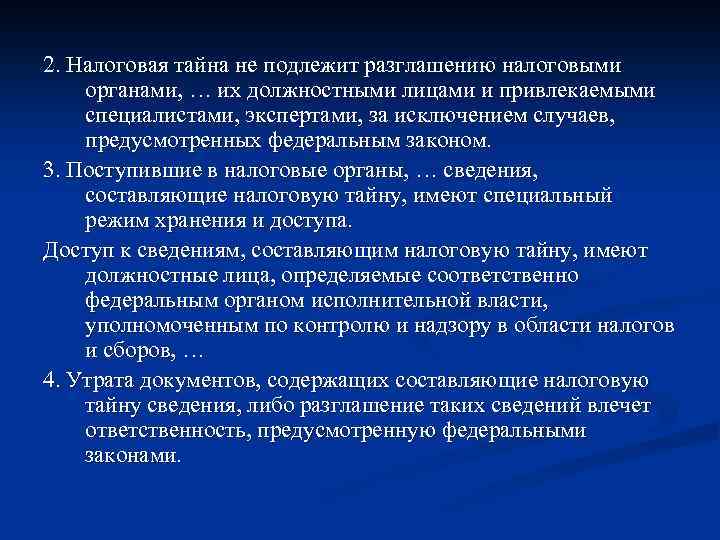 2. Налоговая тайна не подлежит разглашению налоговыми органами, … их должностными лицами и привлекаемыми специалистами, экспертами, за исключением случаев, предусмотренных федеральным законом.

3. Поступившие в налоговые органы, … сведения, составляющие налоговую тайну, имеют специальный режим хранения и доступа.

Доступ к сведениям, составляющим налоговую тайну, имеют должностные лица, определяемые соответственно федеральным органом исполнительной власти, уполномоченным по контролю и надзору в области налогов и сборов, …

4. Утрата документов, содержащих составляющие налоговую тайну сведения, либо разглашение таких сведений влечет ответственность, предусмотренную федеральными законами.